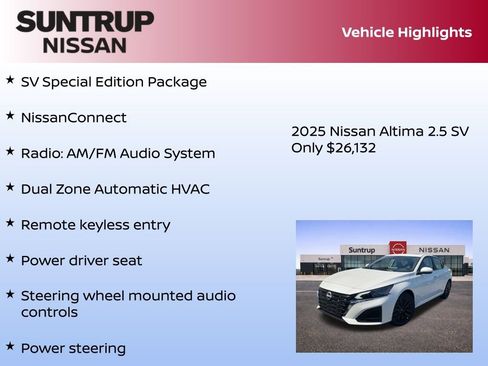 SUNTRUP NISSAN

Vehicle Highlights

★ SV Special Edition Package

★ NissanConnect

★ Radio: AM/FM Audio System

★ Dual Zone Automatic HVAC

★ Remote keyless entry

★ Power driver seat

★ Steering wheel mounted audio controls

★ Power steering

2025 Nissan Altima 2.5 SV
Only $26,132

Suntrup NISSAN